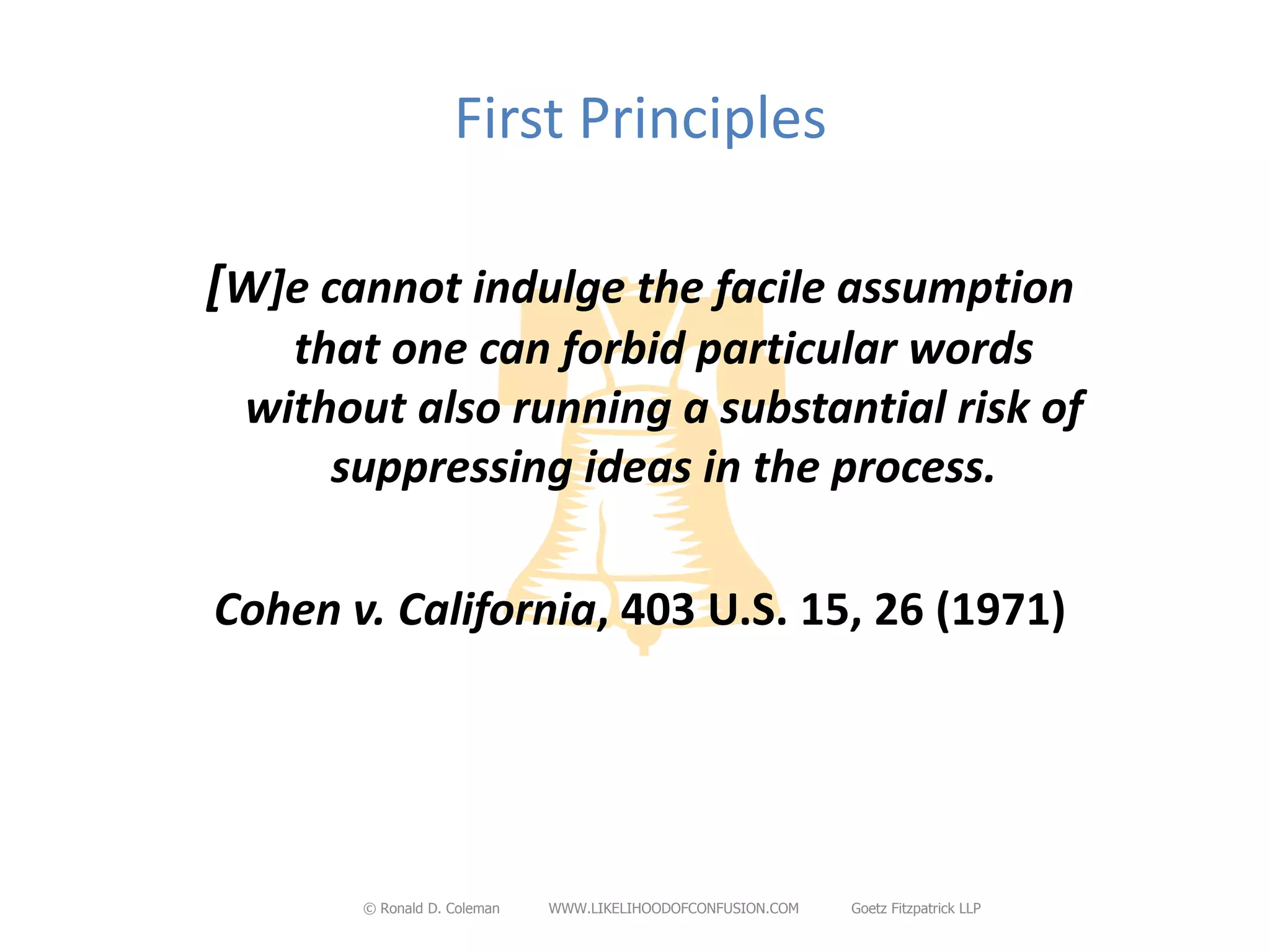 First Principles

[W]e cannot indulge the facile assumption that one can forbid particular words without also running a substantial risk of suppressing ideas in the process.

Cohen v. California, 403 U.S. 15, 26 (1971)

© Ronald D. Coleman WWW.LIKELIHOODOFCONFUSION.COM Goetz Fitzpatrick LLP